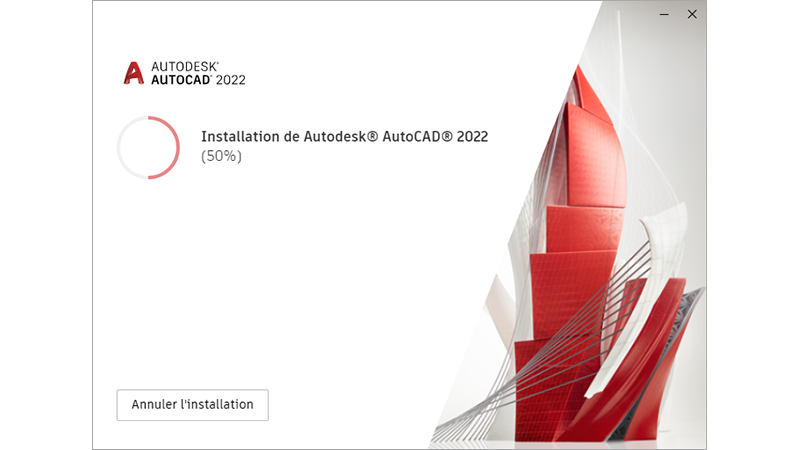 AUTODESK®
AUTOCAD® 2022

Installation de Autodesk® AutoCAD® 2022
(50%)

Annuler l'installation